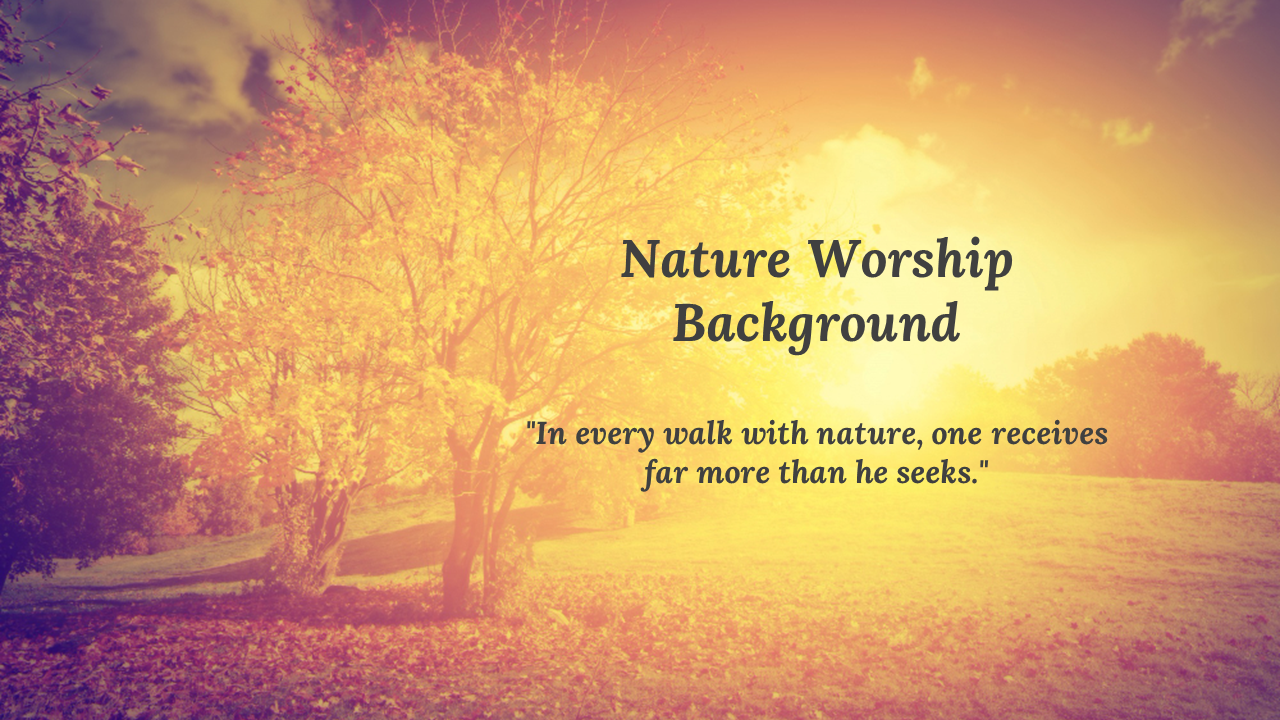 Nature Worship Background

"In every walk with nature, one receives far more than he seeks."